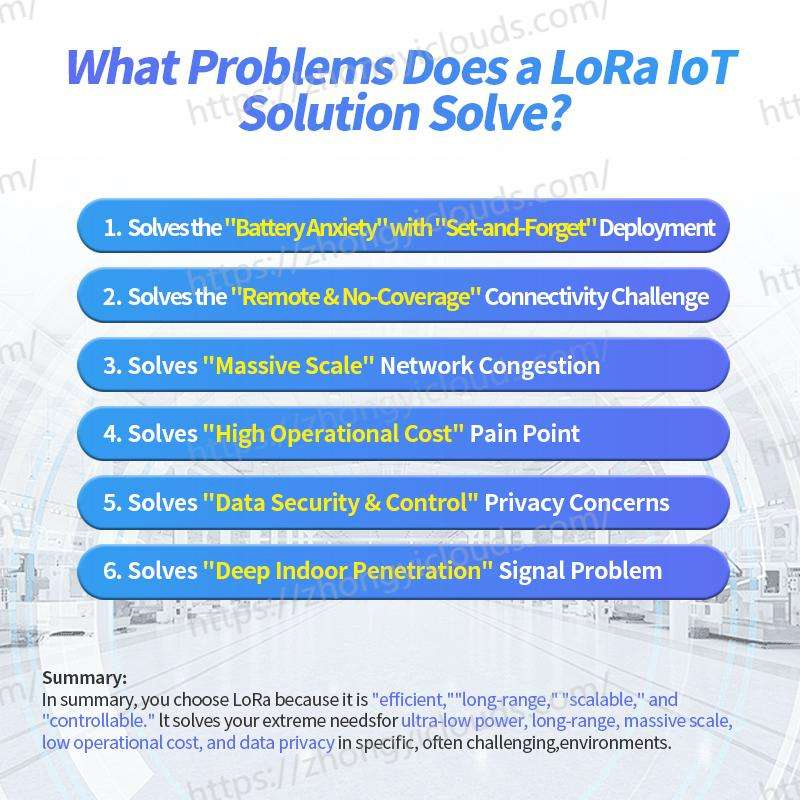 What Problems Does a LoRa IoT Solution Solve?

1. Solves the "Battery Anxiety" with "Set-and-Forget" Deployment

2. Solves the "Remote & No-Coverage" Connectivity Challenge

3. Solves "Massive Scale" Network Congestion

4. Solves "High Operational Cost" Pain Point

5. Solves "Data Security & Control" Privacy Concerns

6. Solves "Deep Indoor Penetration" Signal Problem

Summary:
In summary, you choose LoRa because it is "efficient,""long-range," "scalable," and "controllable." It solves your extreme needsfor ultra-low power, long-range, massive scale, low operational cost, and data privacy in specific, often challenging,environments.

https://zhongyiclouds.com/